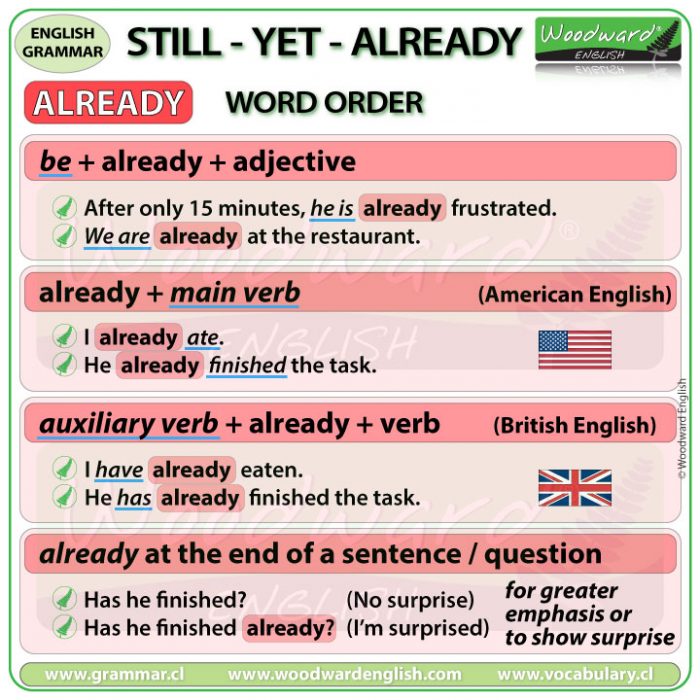 ENGLISH GRAMMAR

STILL - YET - ALREADY

Woodward ENGLISH

ALREADY

WORD ORDER

be + already + adjective

After only 15 minutes, he is already frustrated.
We are already at the restaurant.

already + main verb (American English)

I already ate.
He already finished the task.

auxiliary verb + already + verb (British English)

I have already eaten.
He has already finished the task.

already at the end of a sentence / question

Has he finished? (No surprise)
Has he finished already? (I'm surprised)

for greater emphasis or to show surprise

© Woodward English

www.grammar.cl www.woodwardenglish.com www.vocabulary.cl